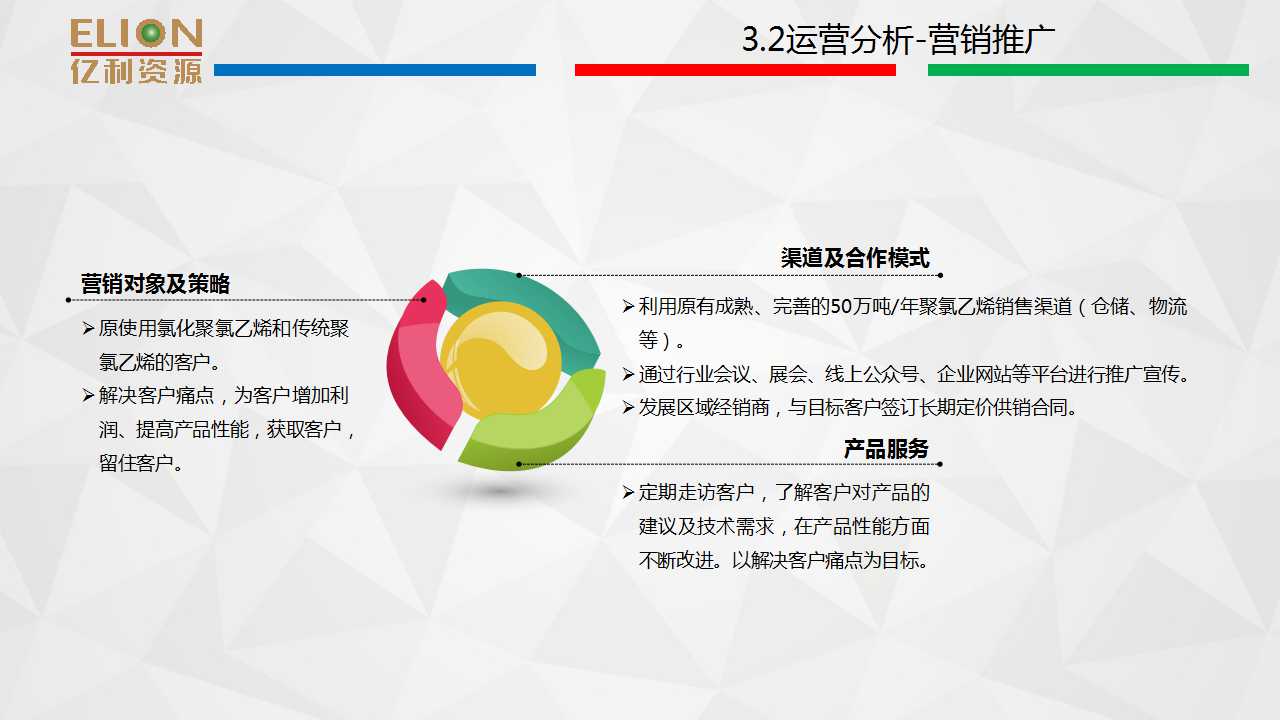 ELION
亿利资源

3.2运营分析-营销推广

营销对象及策略

➢原使用氯化聚氯乙烯和传统聚氯乙烯的客户。

➢解决客户痛点，为客户增加利润、提高产品性能，获取客户，留住客户。

渠道及合作模式

➢利用原有成熟、完善的50万吨/年聚氯乙烯销售渠道（仓储、物流等）。

➢通过行业会议、展会、线上公众号、企业网站等平台进行推广宣传。

➢发展区域经销商，与目标客户签订长期定价供销合同。

产品服务

➢定期走访客户，了解客户对产品的建议及技术需求，在产品性能方面不断改进。以解决客户痛点为目标。